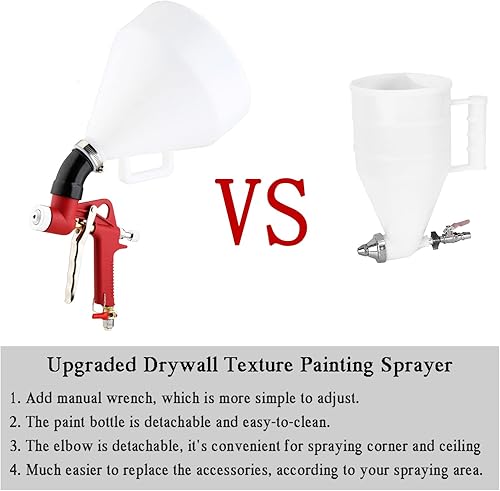 VS

Upgraded Drywall Texture Painting Sprayer

1. Add manual wrench, which is more simple to adjust.
2. The paint bottle is detachable and easy-to-clean.
3. The elbow is detachable, it's convenient for spraying corner and ceiling
4. Much easier to replace the accessories, according to your spraying area.